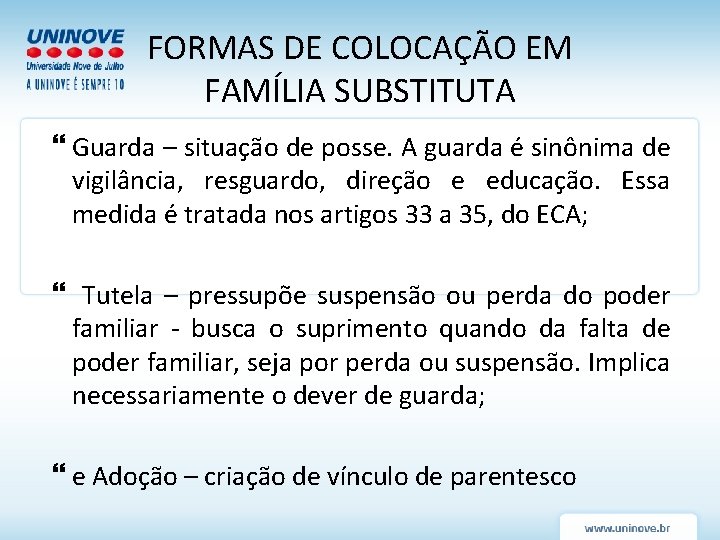 UNINOVE
Universidade Nove de Julho
A UNINOVE É SEMPRE 10

FORMAS DE COLOCAÇÃO EM FAMÍLIA SUBSTITUTA

❝ Guarda – situação de posse. A guarda é sinônima de vigilância, resguardo, direção e educação. Essa medida é tratada nos artigos 33 a 35, do ECA;

❝ Tutela – pressupõe suspensão ou perda do poder familiar - busca o suprimento quando da falta de poder familiar, seja por perda ou suspensão. Implica necessariamente o dever de guarda;

❝ e Adoção – criação de vínculo de parentesco

www.uninove.br